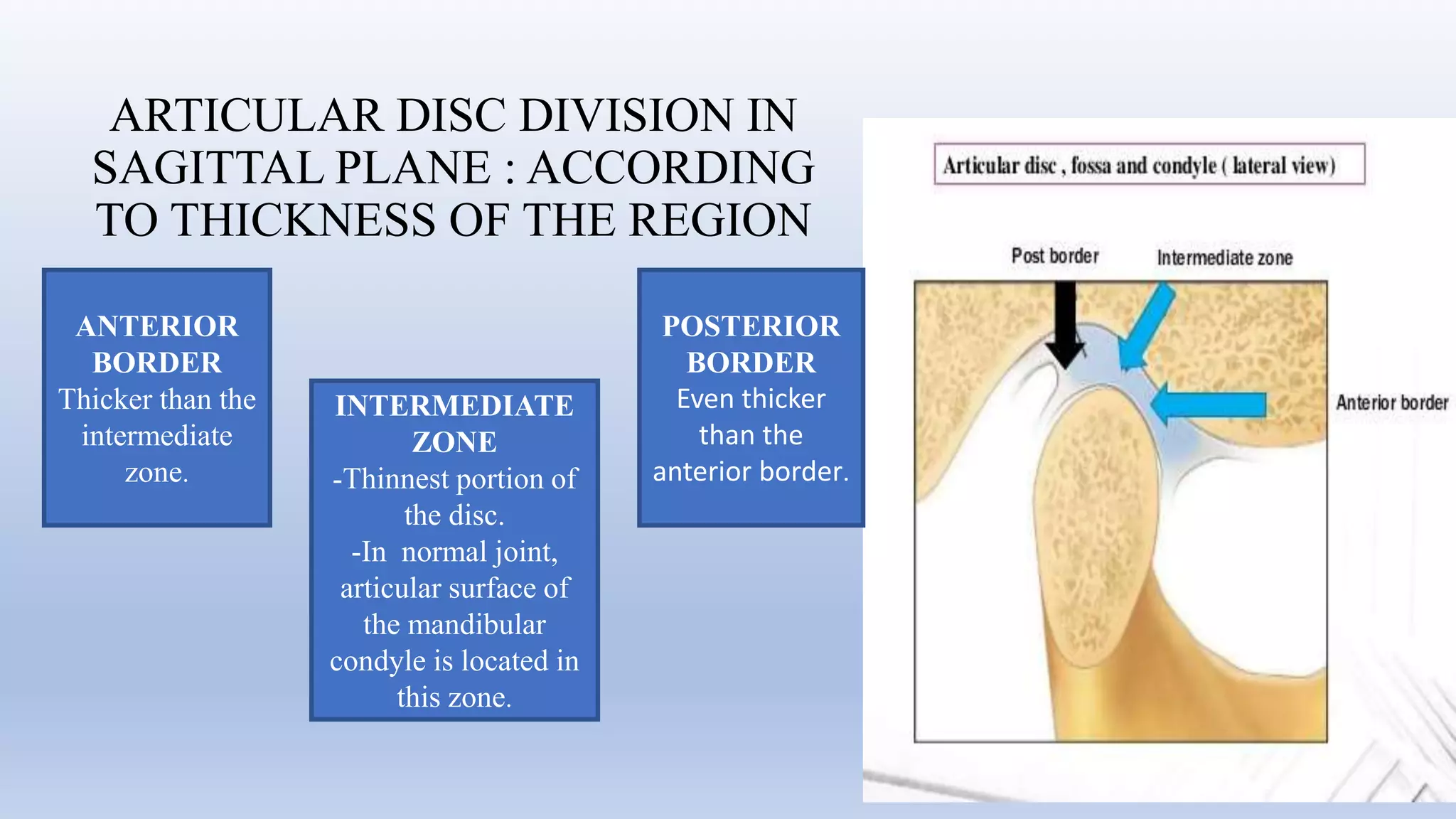 ARTICULAR DISC DIVISION IN SAGITTAL PLANE : ACCORDING TO THICKNESS OF THE REGION

ANTERIOR BORDER
Thicker than the intermediate zone.

INTERMEDIATE ZONE
-Thinnest portion of the disc.
-In normal joint, articular surface of the mandibular condyle is located in this zone.

POSTERIOR BORDER
Even thicker than the anterior border.

Articular disc , fossa and condyle ( lateral view)

Post border

Intermediate zone

Anterior border